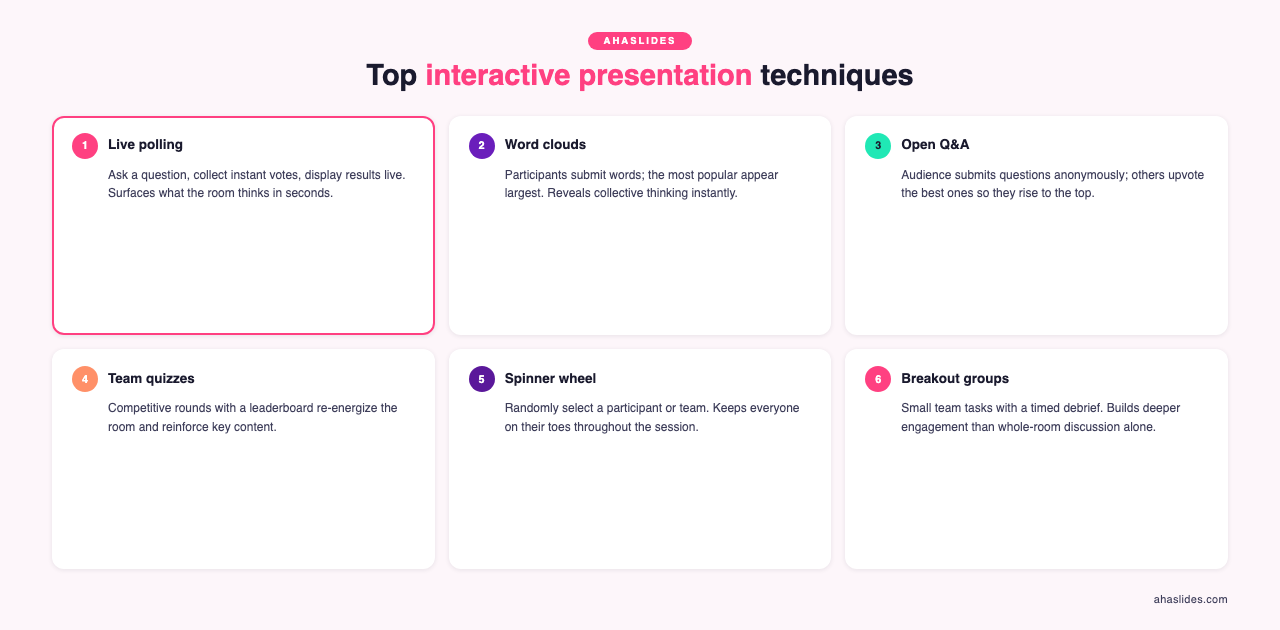 AHASLIDES

Top interactive presentation techniques

1 Live polling

Ask a question, collect instant votes, display results live. Surfaces what the room thinks in seconds.

2 Word clouds

Participants submit words; the most popular appear largest. Reveals collective thinking instantly.

3 Open Q&A

Audience submits questions anonymously; others upvote the best ones so they rise to the top.

4 Team quizzes

Competitive rounds with a leaderboard re-energize the room and reinforce key content.

5 Spinner wheel

Randomly select a participant or team. Keeps everyone on their toes throughout the session.

6 Breakout groups

Small team tasks with a timed debrief. Builds deeper engagement than whole-room discussion alone.

ahaslides.com